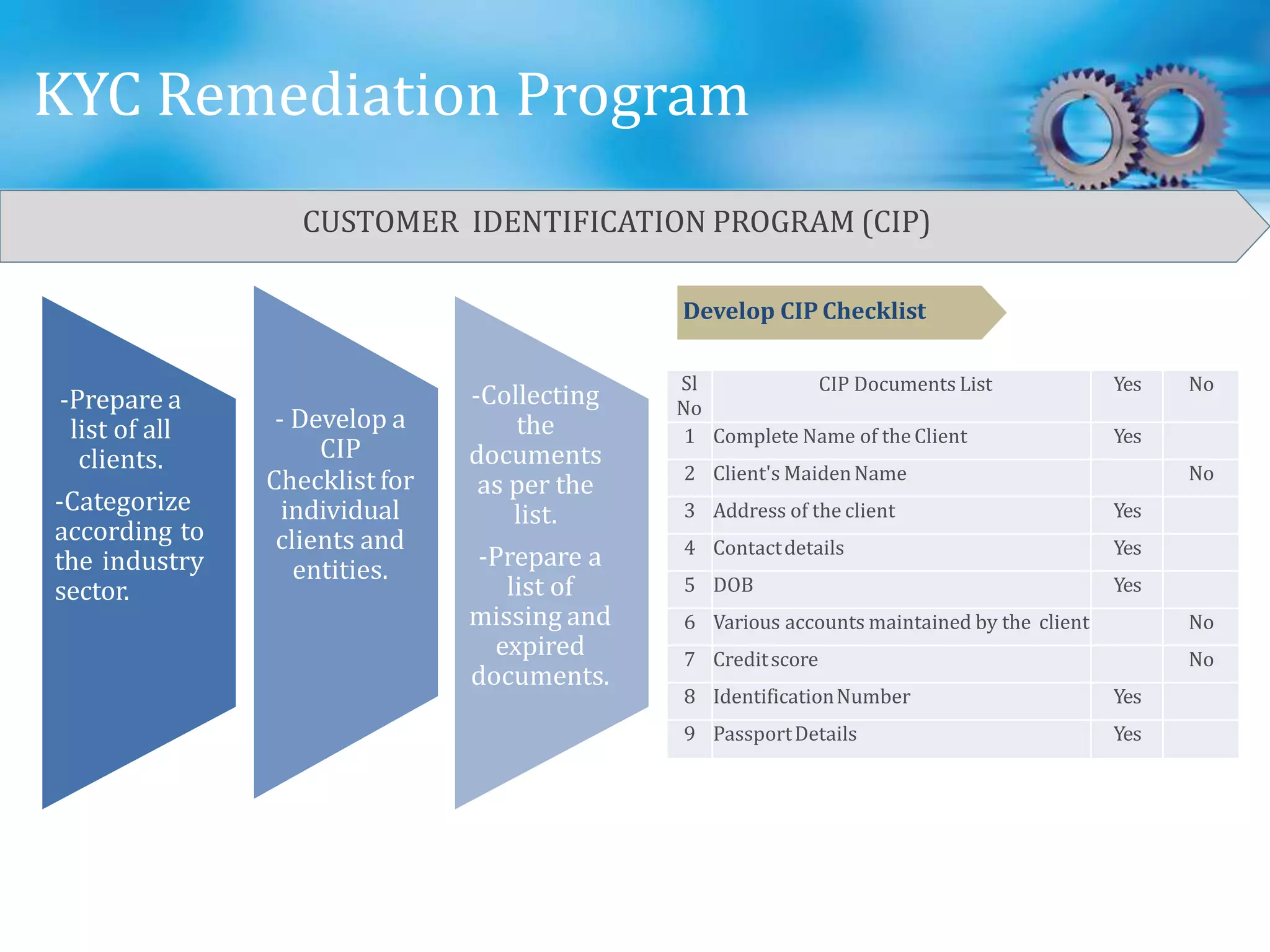 KYC Remediation Program

CUSTOMER IDENTIFICATION PROGRAM (CIP)

-Prepare a list of all clients.

-Categorize according to the industry sector.

- Develop a CIP Checklist for individual clients and entities.

-Collecting the documents as per the list.

-Prepare a list of missing and expired documents.

Develop CIP Checklist

| Sl No | CIP Documents List | Yes | No |
|---|---|---|---|
| 1 | Complete Name of the Client | Yes | |
| 2 | Client's Maiden Name | | No |
| 3 | Address of the client | Yes | |
| 4 | Contact details | Yes | |
| 5 | DOB | Yes | |
| 6 | Various accounts maintained by the client | | No |
| 7 | Credit score | | No |
| 8 | Identification Number | Yes | |
| 9 | Passport Details | Yes | |